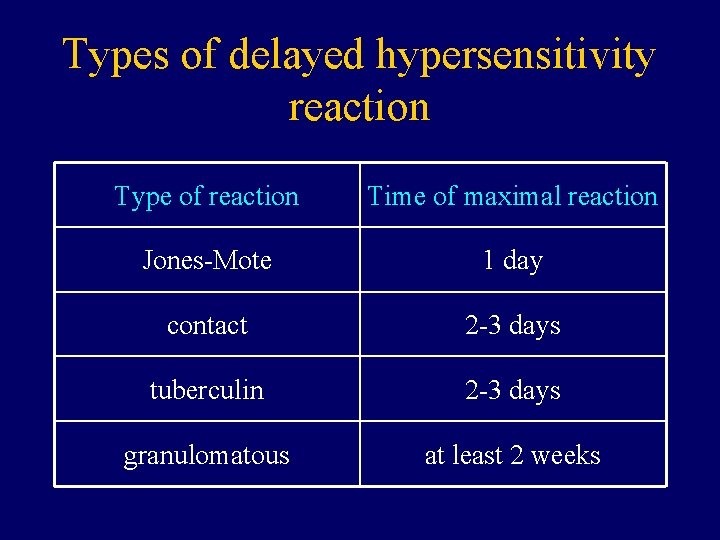 Types of delayed hypersensitivity reaction

| Type of reaction | Time of maximal reaction |
|---|---|
| Jones-Mote | 1 day |
| contact | 2-3 days |
| tuberculin | 2-3 days |
| granulomatous | at least 2 weeks |